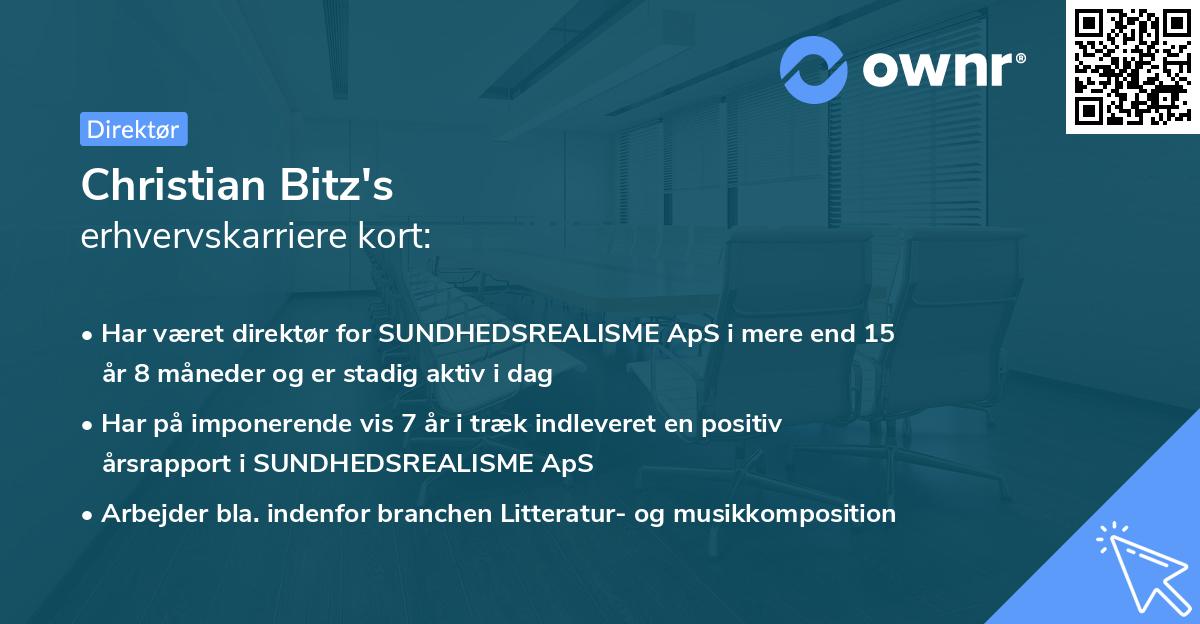 ownr®

Direktør

Christian Bitz's
erhvervskarriere kort:

• Har været direktør for SUNDHEDSREALISME ApS i mere end 15 år 8 måneder og er stadig aktiv i dag

• Har på imponerende vis 7 år i træk indleveret en positiv årsrapport i SUNDHEDSREALISME ApS

• Arbejder bla. indenfor branchen Litteratur- og musikkomposition